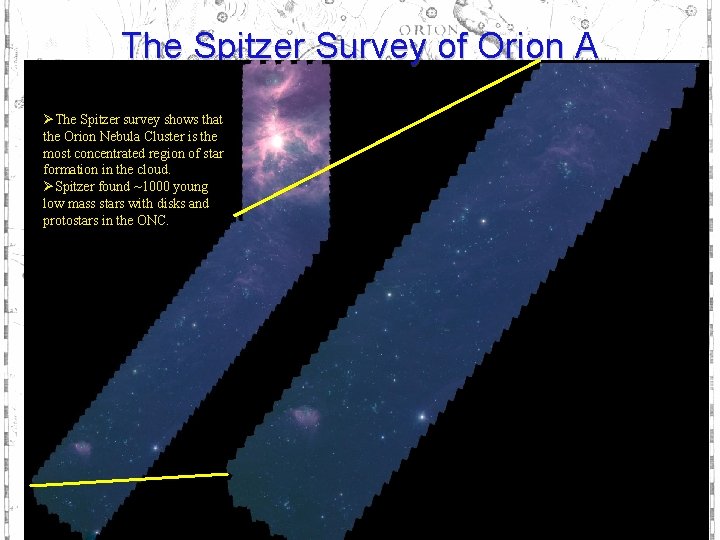 ORION

The Spitzer Survey of Orion A

➢The Spitzer survey shows that the Orion Nebula Cluster is the most concentrated region of star formation in the cloud.
➢Spitzer found ~1000 young low mass stars with disks and protostars in the ONC.